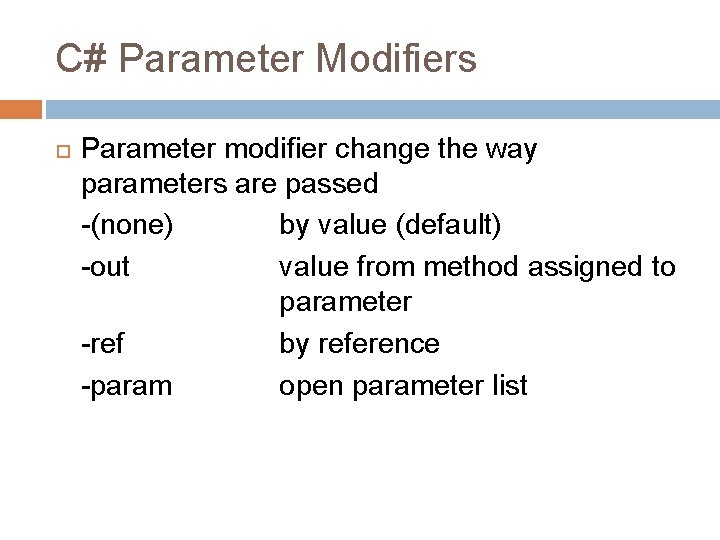 C# Parameter Modifiers

Parameter modifier change the way parameters are passed

-(none) by value (default)

-out value from method assigned to parameter

-ref by reference

-param open parameter list